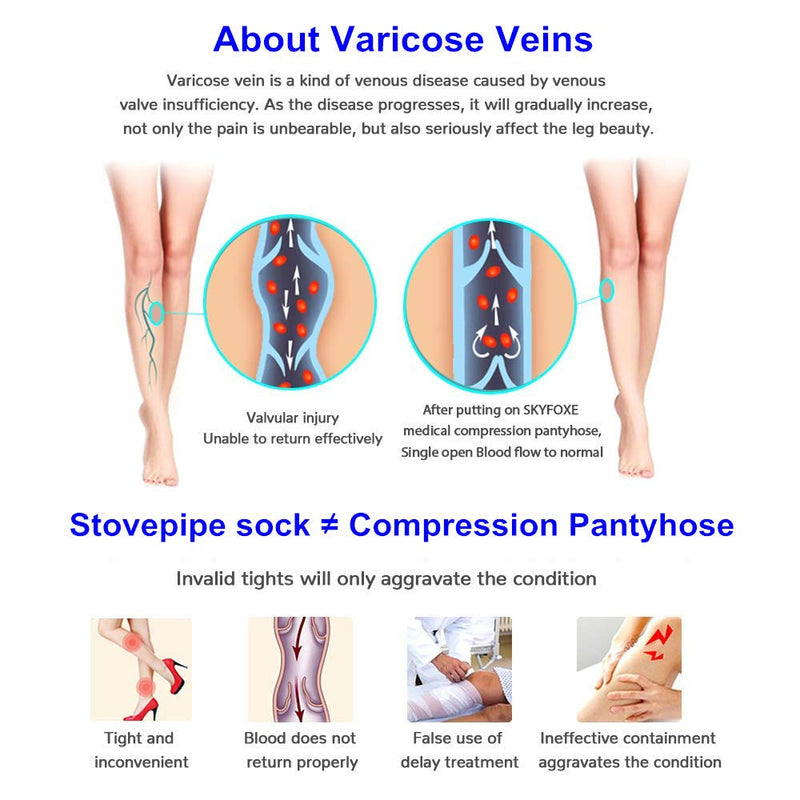 About Varicose Veins

Varicose vein is a kind of venous disease caused by venous valve insufficiency. As the disease progresses, it will gradually increase, not only the pain is unbearable, but also seriously affect the leg beauty.

Valvular injury
Unable to return effectively

After putting on SKYFOXE medical compression pantyhose, Single open Blood flow to normal

Stovepipe sock ≠ Compression Pantyhose

Invalid tights will only aggravate the condition

Tight and inconvenient

Blood does not return properly

False use of delay treatment

Ineffective containment aggravates the condition